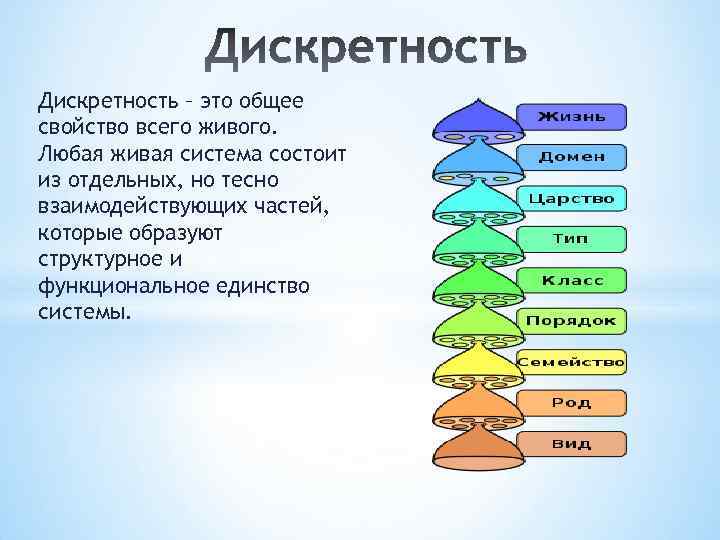 Дискретность

Дискретность – это общее свойство всего живого. Любая живая система состоит из отдельных, но тесно взаимодействующих частей, которые образуют структурное и функциональное единство системы.

Жизнь
Домен
Царство
Тип
Класс
Порядок
Семейство
Род
Вид